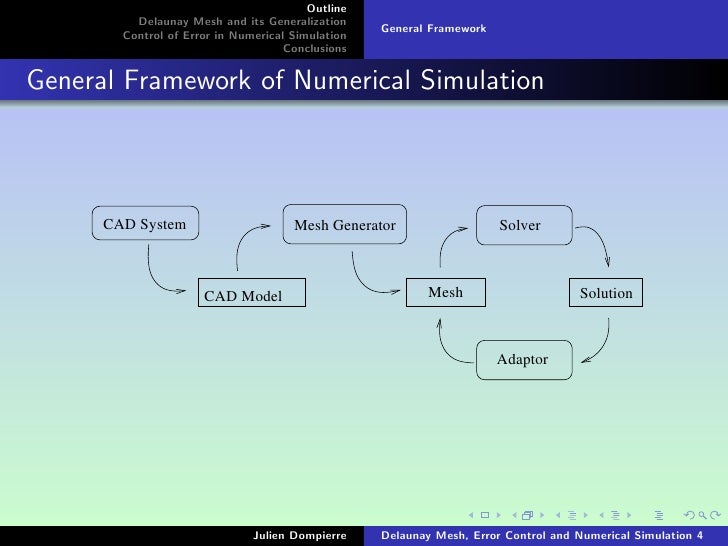 Outline
Delaunay Mesh and its Generalization
Control of Error in Numerical Simulation
Conclusions

General Framework

General Framework of Numerical Simulation

CAD System

CAD Model

Mesh Generator

Mesh

Solver

Solution

Adaptor

Julien Dompierre

Delaunay Mesh, Error Control and Numerical Simulation 4